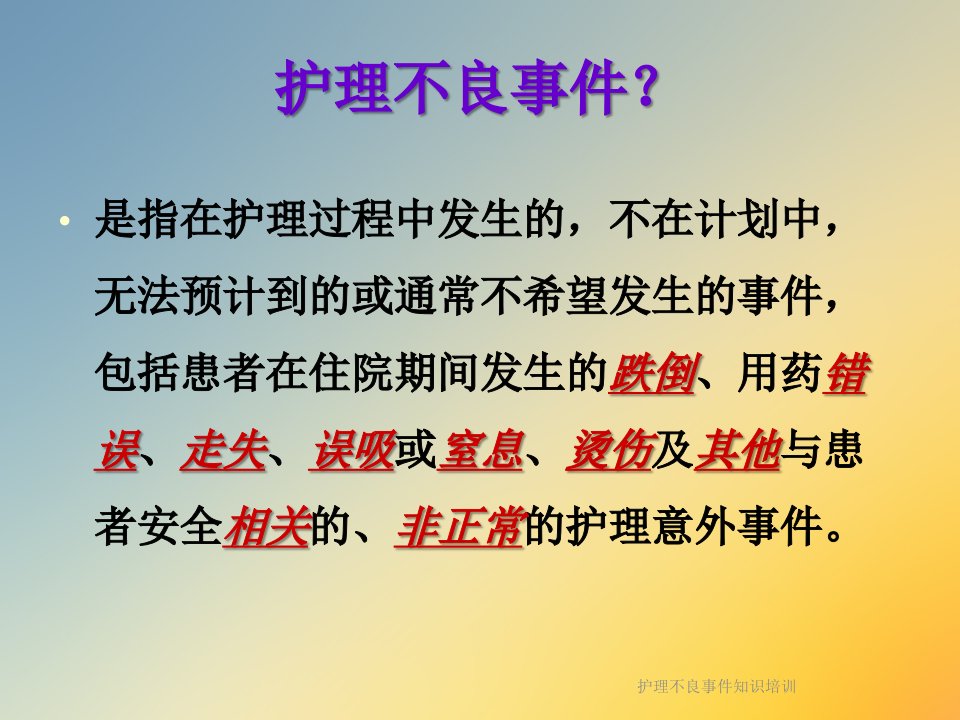 护理不良事件？

• 是指在护理过程中发生的，不在计划中，无法预计到的或通常不希望发生的事件，包括患者在住院期间发生的跌倒、用药错误、走失、误吸或窒息、烫伤及其他与患者安全相关的、非正常的护理意外事件。

护理不良事件知识培训